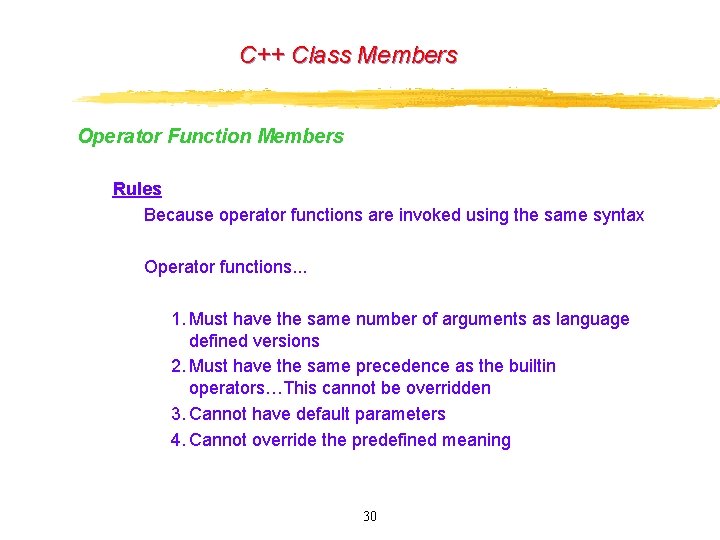 C++ Class Members

Operator Function Members

Rules

Because operator functions are invoked using the same syntax

Operator functions...

1. Must have the same number of arguments as language defined versions
2. Must have the same precedence as the builtin operators…This cannot be overridden
3. Cannot have default parameters
4. Cannot override the predefined meaning

30